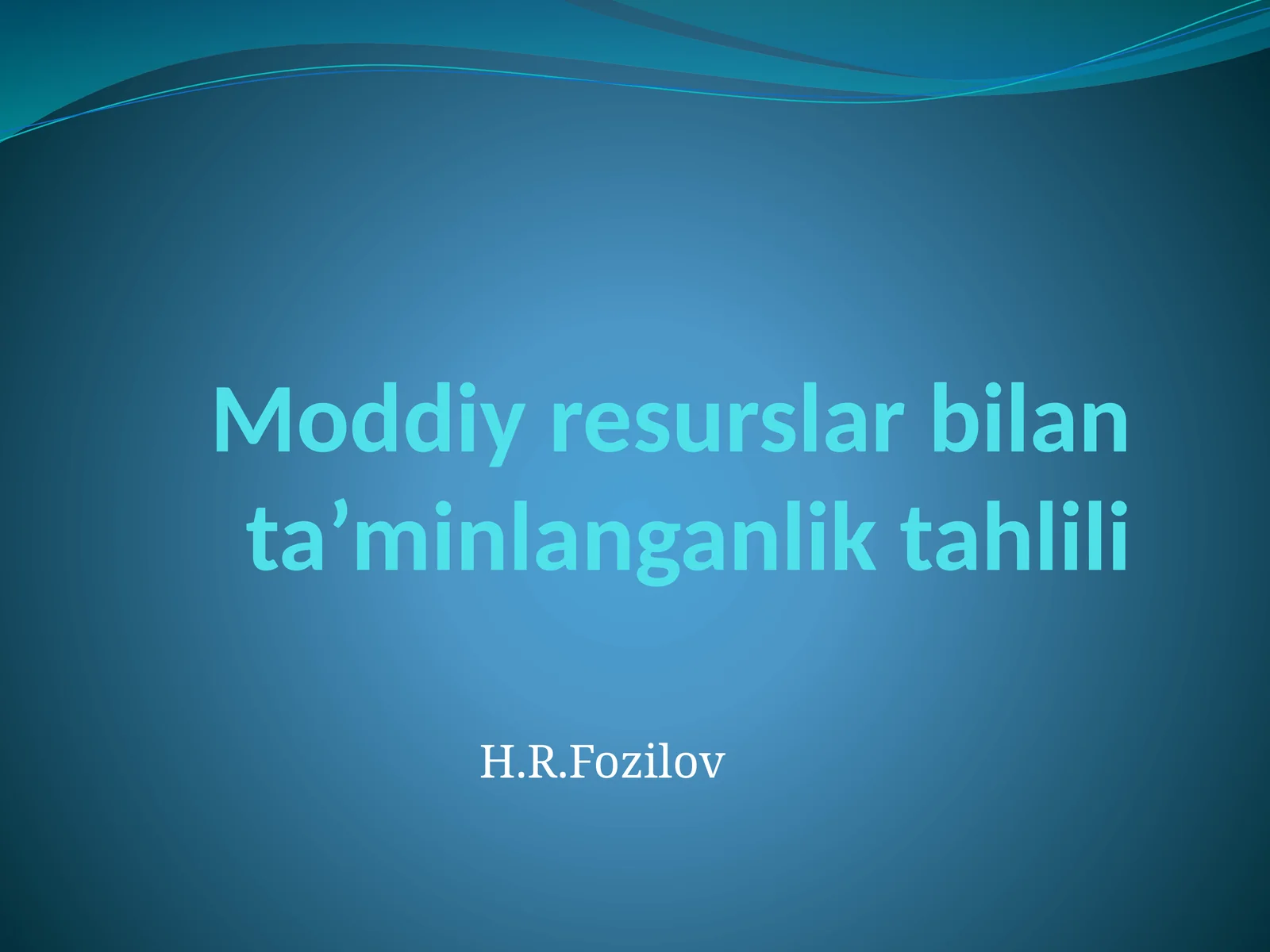 Moddiy resurslar bilan ta’minlanganlik tahlili

H.R.Fozilov